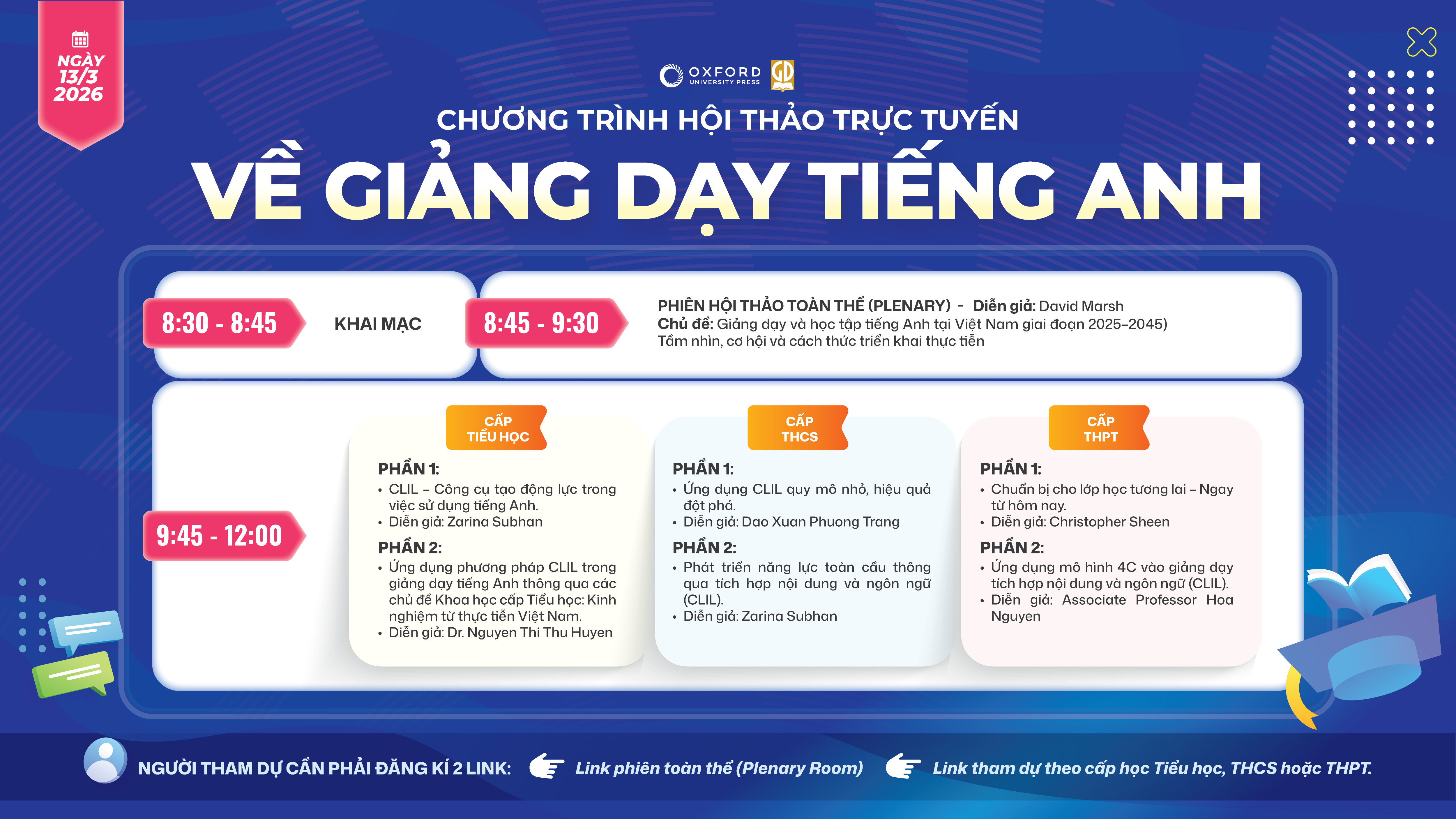 NGÀY 13/3 2026

OXFORD UNIVERSITY PRESS

CHƯƠNG TRÌNH HỘI THẢO TRỰC TUYẾN
VỀ GIẢNG DẠY TIẾNG ANH

8:30 - 8:45
KHAI MẠC

8:45 - 9:30
PHIÊN HỘI THẢO TOÀN THỂ (PLENARY) - Diễn giả: David Marsh
Chủ đề: Giảng dạy và học tập tiếng Anh tại Việt Nam giai đoạn 2025–2045) Tầm nhìn, cơ hội và cách thức triển khai thực tiễn

9:45 - 12:00

CẤP TIỂU HỌC
PHẦN 1:
• CLIL – Công cụ tạo động lực trong việc sử dụng tiếng Anh.
• Diễn giả: Zarina Subhan
PHẦN 2:
• Ứng dụng phương pháp CLIL trong giảng dạy tiếng Anh thông qua các chủ đề Khoa học cấp Tiểu học: Kinh nghiệm từ thực tiễn Việt Nam.
• Diễn giả: Dr. Nguyen Thi Thu Huyen

CẤP THCS
PHẦN 1:
• Ứng dụng CLIL quy mô nhỏ, hiệu quả đột phá.
• Diễn giả: Dao Xuan Phuong Trang
PHẦN 2:
• Phát triển năng lực toàn cầu thông qua tích hợp nội dung và ngôn ngữ (CLIL).
• Diễn giả: Zarina Subhan

CẤP THPT
PHẦN 1:
• Chuẩn bị cho lớp học tương lai – Ngay từ hôm nay.
• Diễn giả: Christopher Sheen
PHẦN 2:
• Ứng dụng mô hình 4C vào giảng dạy tích hợp nội dung và ngôn ngữ (CLIL).
• Diễn giả: Associate Professor Hoa Nguyen

NGƯỜI THAM DỰ CẦN PHẢI ĐĂNG KÍ 2 LINK: Link phiên toàn thể (Plenary Room) Link tham dự theo cấp học Tiểu học, THCS hoặc THPT.